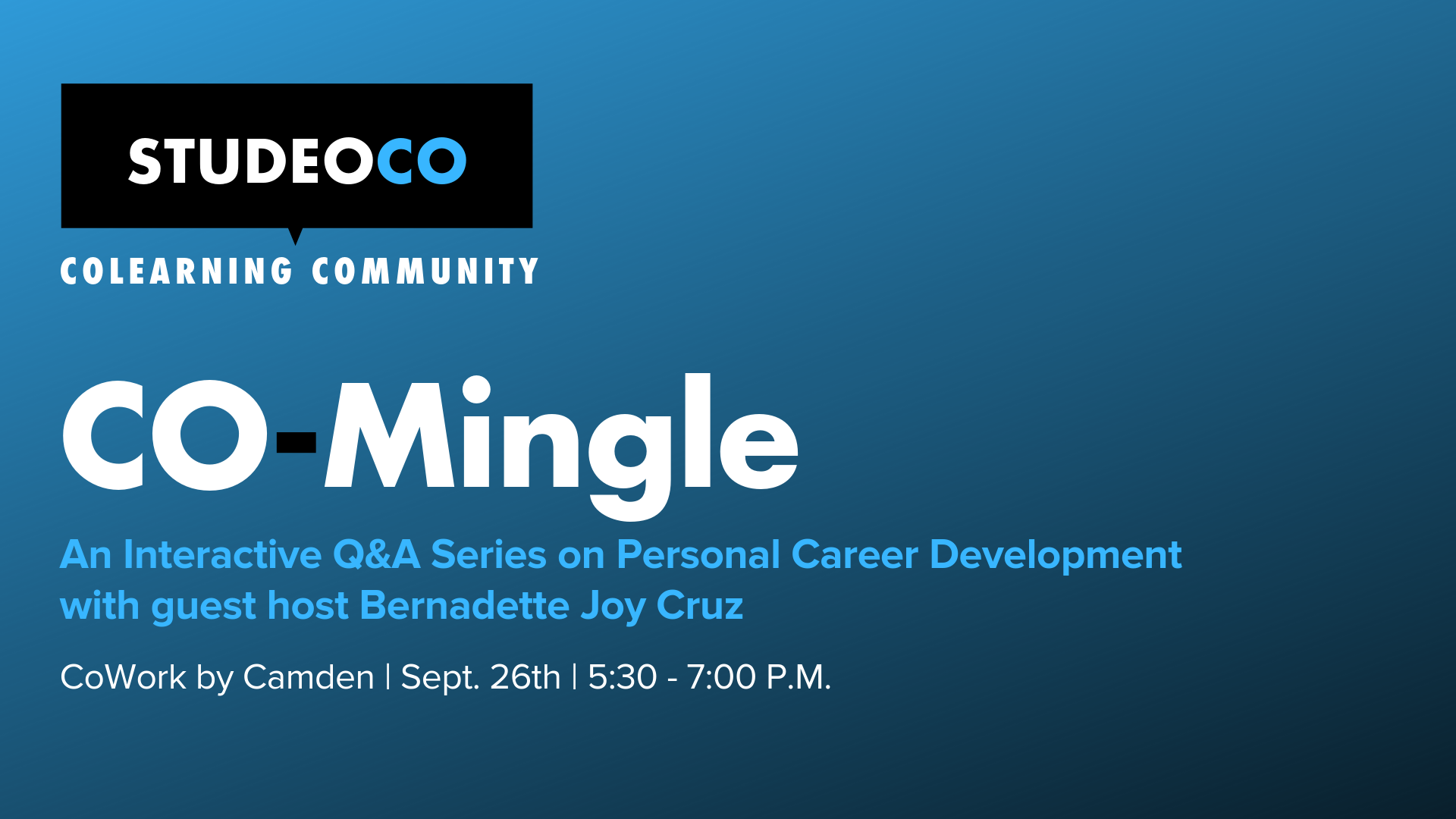 STUDEOCO

COLEARNING COMMUNITY

CO-Mingle

An Interactive Q&A Series on Personal Career Development with guest host Bernadette Joy Cruz

CoWork by Camden | Sept. 26th | 5:30 - 7:00 P.M.